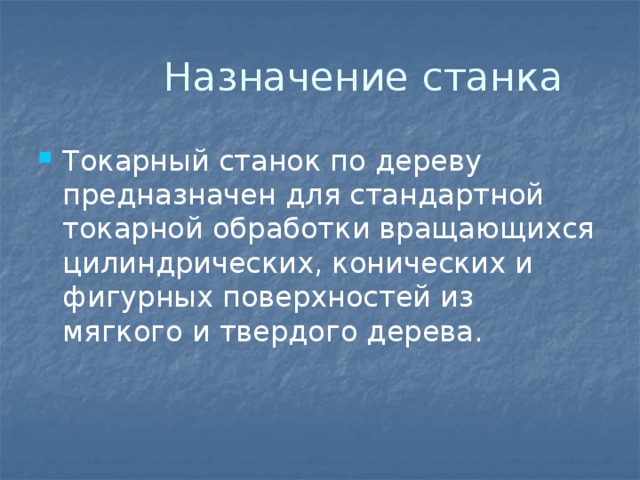 Назначение станка

Токарный станок по дереву предназначен для стандартной токарной обработки вращающихся цилиндрических, конических и фигурных поверхностей из мягкого и твердого дерева.